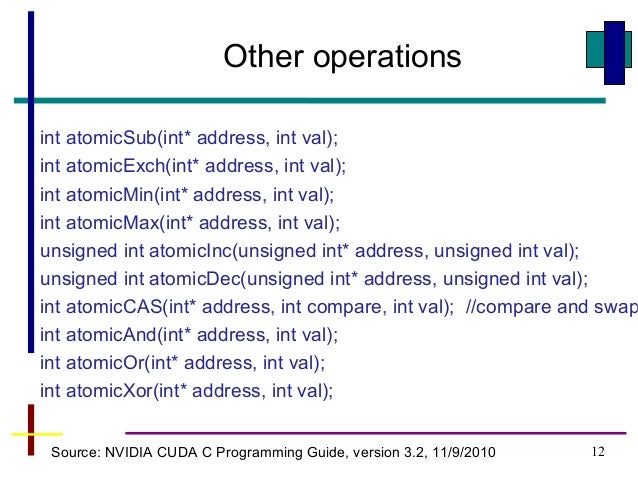 Other operations

int atomicSub(int* address, int val);
int atomicExch(int* address, int val);
int atomicMin(int* address, int val);
int atomicMax(int* address, int val);
unsigned int atomicInc(unsigned int* address, unsigned int val);
unsigned int atomicDec(unsigned int* address, unsigned int val);
int atomicCAS(int* address, int compare, int val); //compare and swap
int atomicAnd(int* address, int val);
int atomicOr(int* address, int val);
int atomicXor(int* address, int val);

Source: NVIDIA CUDA C Programming Guide, version 3.2, 11/9/2010

12